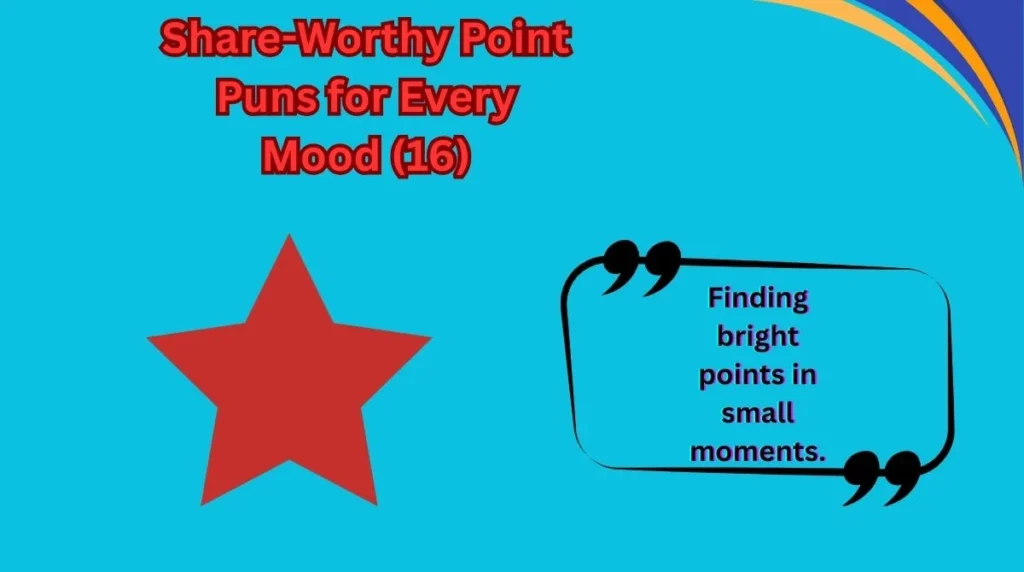 Share-Worthy Point Puns for Every Mood (16)

Finding bright points in small moments.